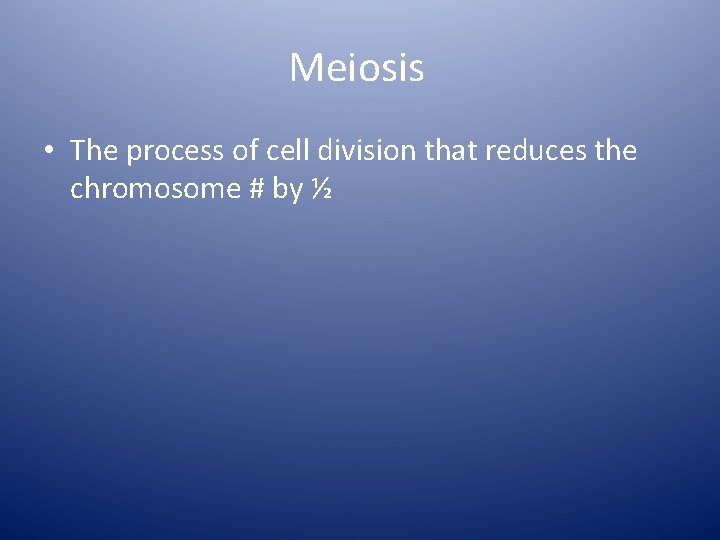 Meiosis

• The process of cell division that reduces the chromosome # by ½